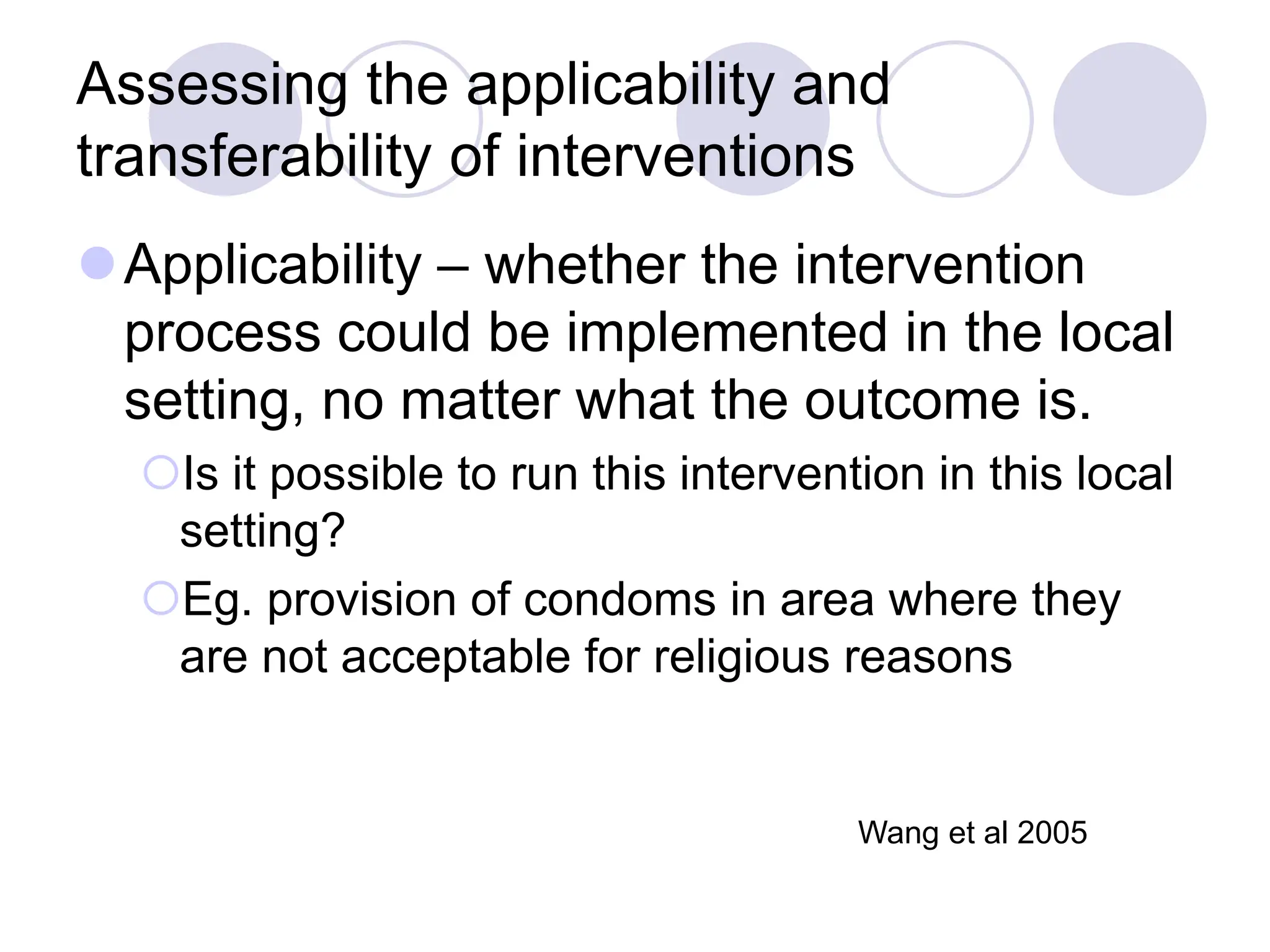 Assessing the applicability and transferability of interventions

Applicability – whether the intervention process could be implemented in the local setting, no matter what the outcome is.

Is it possible to run this intervention in this local setting?

Eg. provision of condoms in area where they are not acceptable for religious reasons

Wang et al 2005